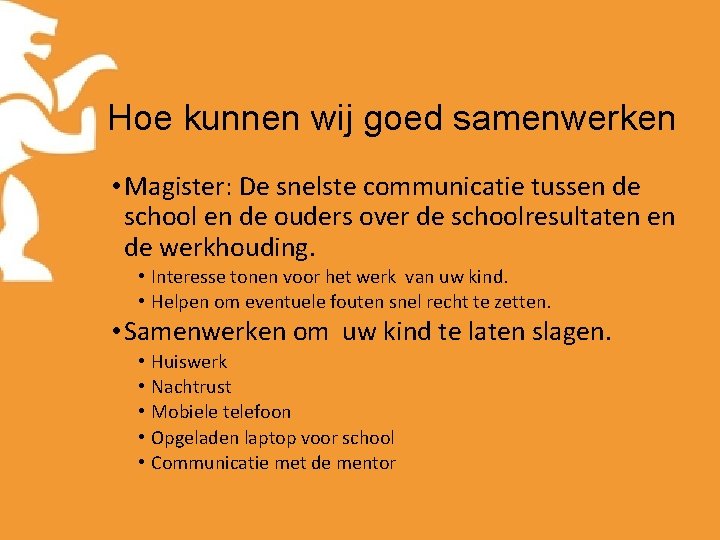 Hoe kunnen wij goed samenwerken

• Magister: De snelste communicatie tussen de school en de ouders over de schoolresultaten en de werkhouding.
  • Interesse tonen voor het werk van uw kind.
  • Helpen om eventuele fouten snel recht te zetten.
• Samenwerken om uw kind te laten slagen.
  • Huiswerk
  • Nachtrust
  • Mobiele telefoon
  • Opgeladen laptop voor school
  • Communicatie met de mentor